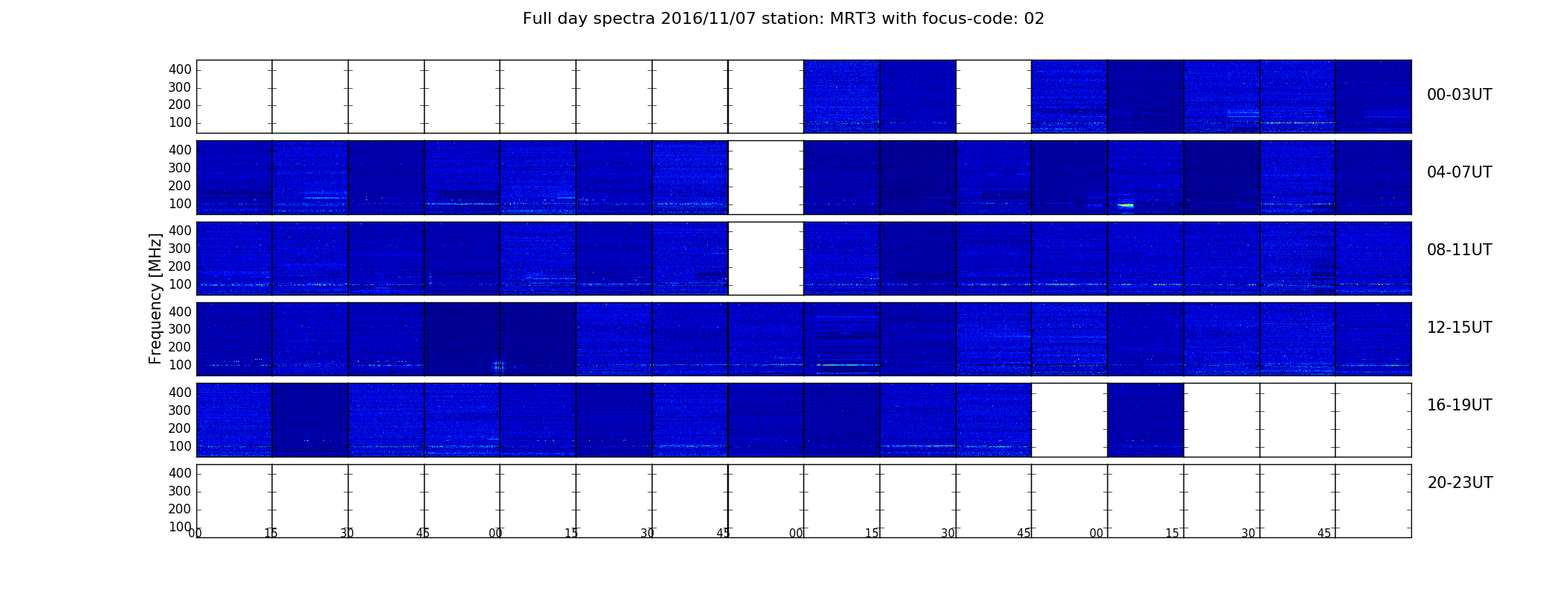 Full day spectra 2016/11/07 station: MRT3 with focus-code: 02

Frequency [MHz]

400
300
200
100

00-03UT

400
300
200
100

04-07UT

400
300
200
100

08-11UT

400
300
200
100

12-15UT

400
300
200
100

16-19UT

400
300
200
100

20-23UT

00 15 30 45 00 15 30 45 00 15 30 45 00 15 30 45